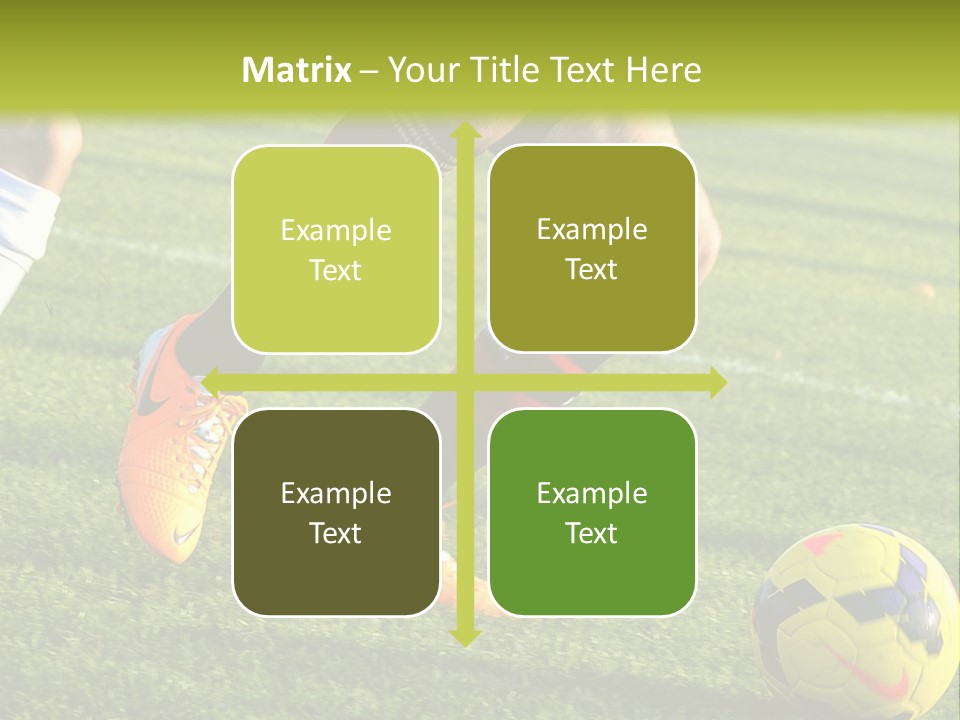 Matrix – Your Title Text Here

Example Text

Example Text

Example Text

Example Text